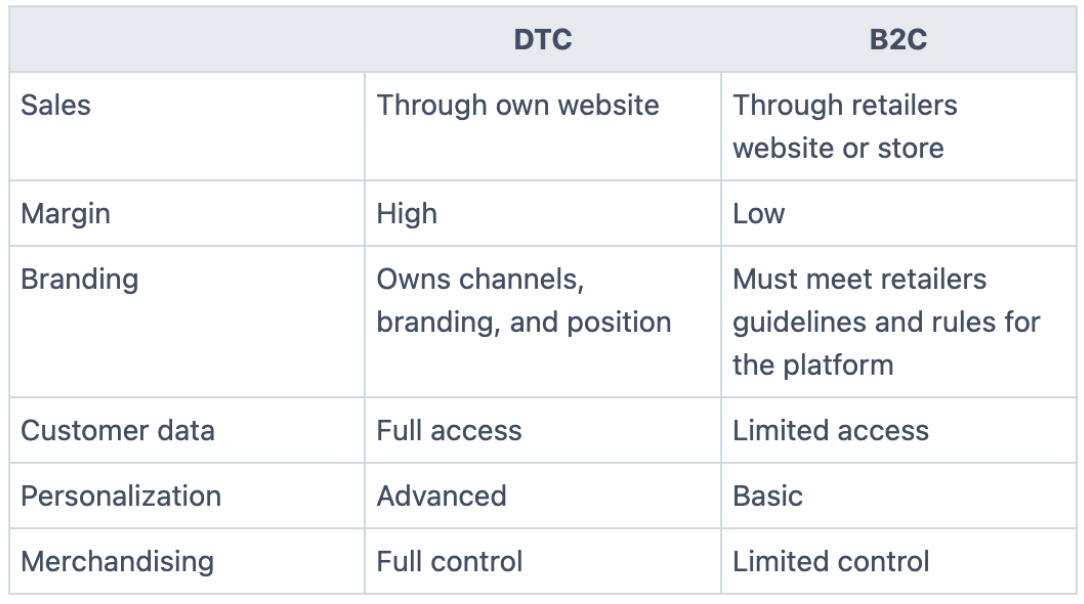 | | DTC | B2C |
|---|---|---|
| Sales | Through own website | Through retailers website or store |
| Margin | High | Low |
| Branding | Owns channels, branding, and position | Must meet retailers guidelines and rules for the platform |
| Customer data | Full access | Limited access |
| Personalization | Advanced | Basic |
| Merchandising | Full control | Limited control |